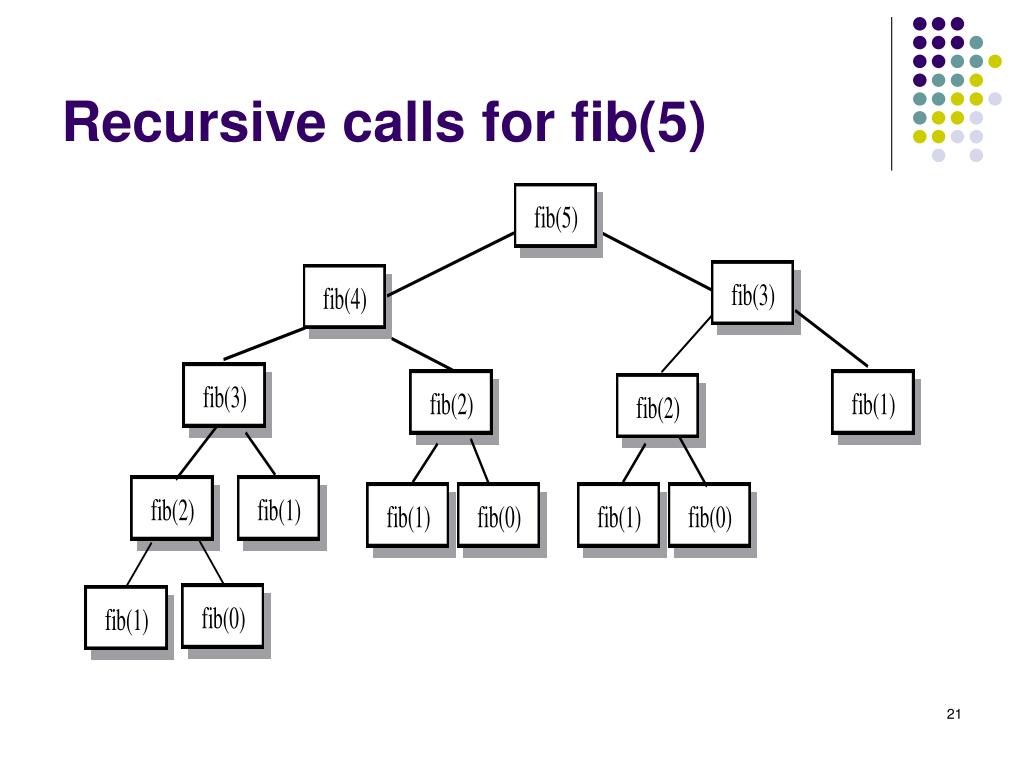 Recursive calls for fib(5)

fib(5)

fib(4)

fib(3)

fib(3)

fib(2)

fib(2)

fib(1)

fib(2)

fib(1)

fib(1)

fib(0)

fib(1)

fib(0)

fib(1)

fib(0)

21